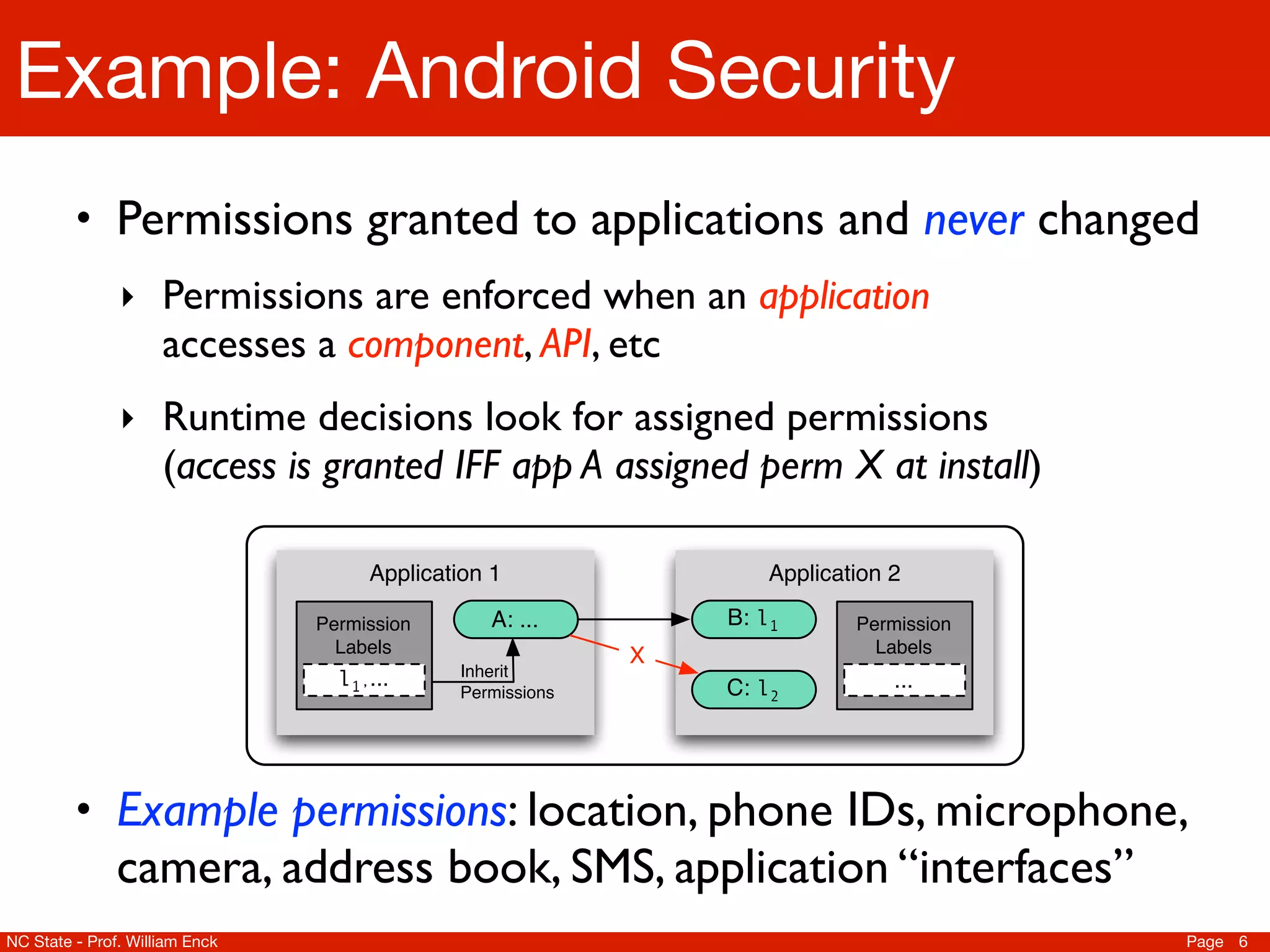 Example: Android Security

• Permissions granted to applications and never changed

‣ Permissions are enforced when an application accesses a component, API, etc

‣ Runtime decisions look for assigned permissions (access is granted IFF app A assigned perm X at install)

Application 1

Permission Labels

$l_1$,...

A: ...

Inherit Permissions

X

Application 2

B: $l_1$

C: $l_2$

Permission Labels

...

• Example permissions: location, phone IDs, microphone, camera, address book, SMS, application “interfaces”

NC State - Prof. William Enck

Page 6